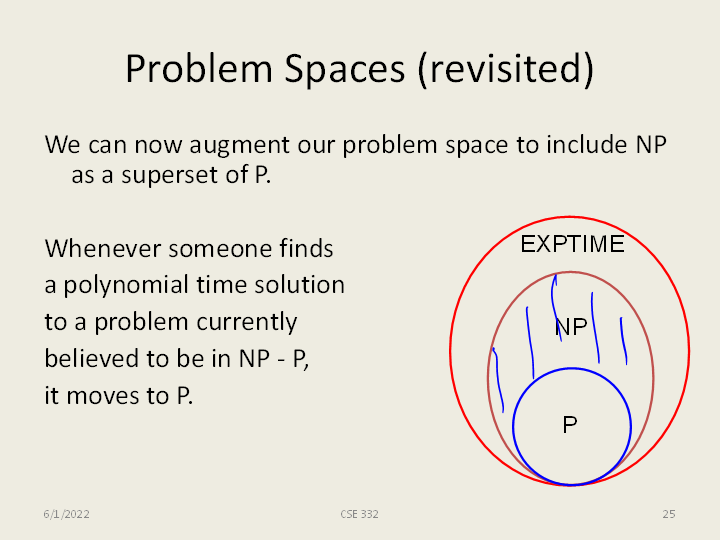 Problem Spaces (revisited)

We can now augment our problem space to include NP as a superset of P.

Whenever someone finds a polynomial time solution to a problem currently believed to be in NP - P, it moves to P.

EXPTIME

NP

P

6/1/2022

CSE 332

25